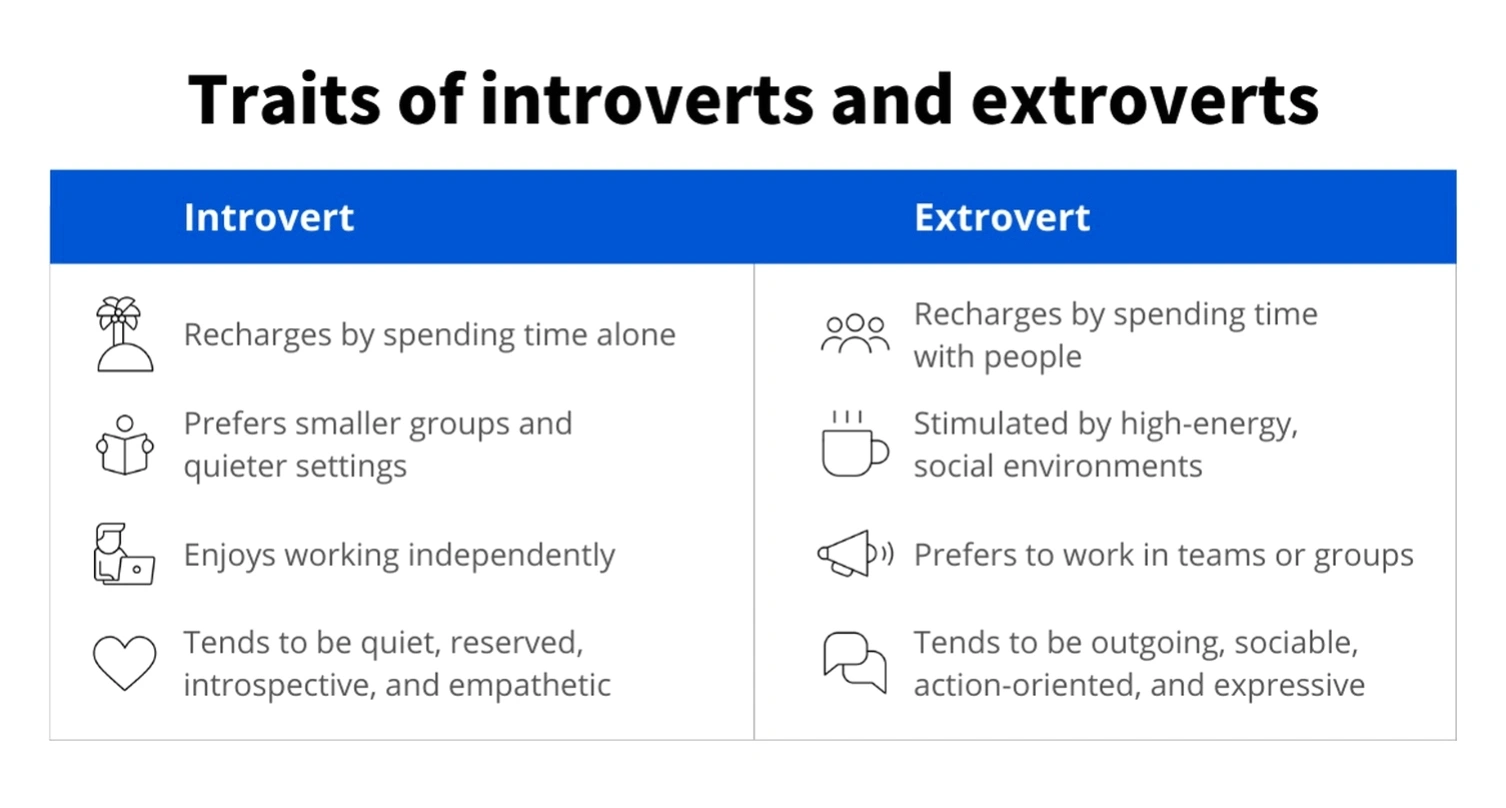 Traits of introverts and extroverts

| Introvert | Extrovert |
|---|---|
| Recharges by spending time alone | Recharges by spending time with people |
| Prefers smaller groups and quieter settings | Stimulated by high-energy, social environments |
| Enjoys working independently | Prefers to work in teams or groups |
| Tends to be quiet, reserved, introspective, and empathetic | Tends to be outgoing, sociable, action-oriented, and expressive |